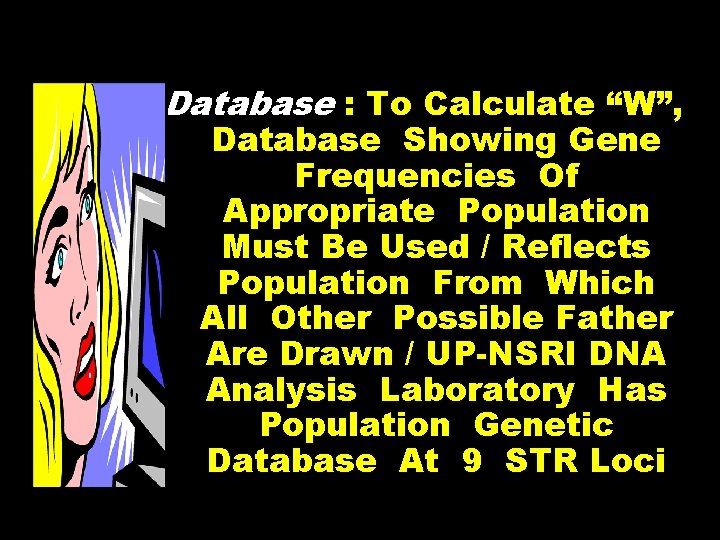 Database : To Calculate “W”, Database Showing Gene Frequencies Of Appropriate Population Must Be Used / Reflects Population From Which All Other Possible Father Are Drawn / UP-NSRI DNA Analysis Laboratory Has Population Genetic Database At 9 STR Loci